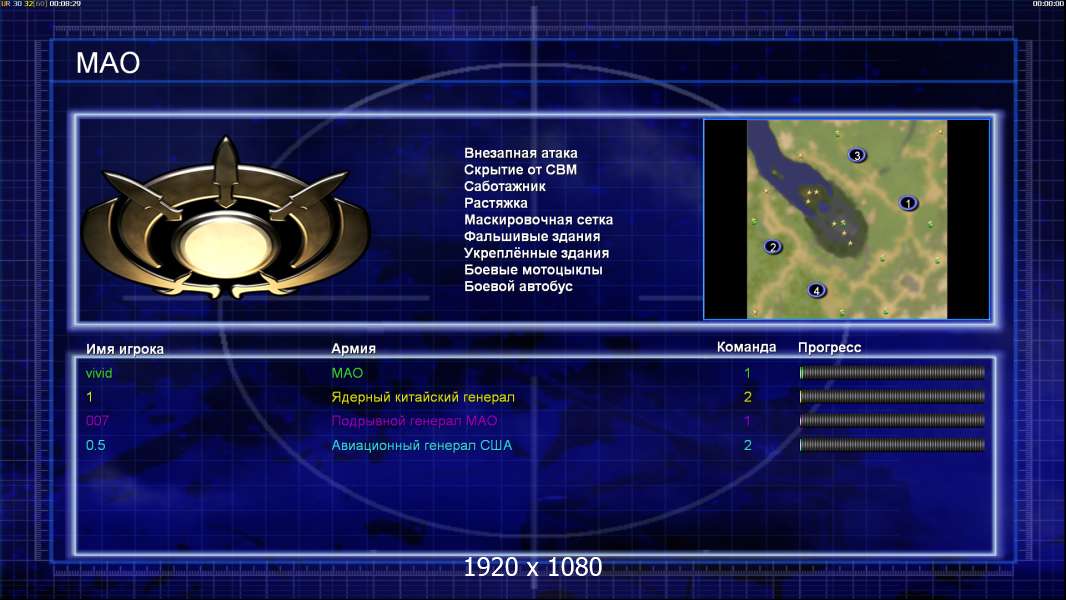 UR 30 32[60] 00:08:29

00:00:00

МАО

Внезапная атака
Скрытие от СВМ
Саботажник
Растяжка
Маскировочная сетка
Фальшивые здания
Укреплённые здания
Боевые мотоциклы
Боевой автобус

3
1
2
4

| Имя игрока | Армия | Команда | Прогресс |
|---|---|---|---|
| vivid | МАО | 1 | |
| 1 | Ядерный китайский генерал | 2 | |
| 007 | Подрывной генерал МАО | 1 | |
| 0.5 | Авиационный генерал США | 2 | |

1920 x 1080